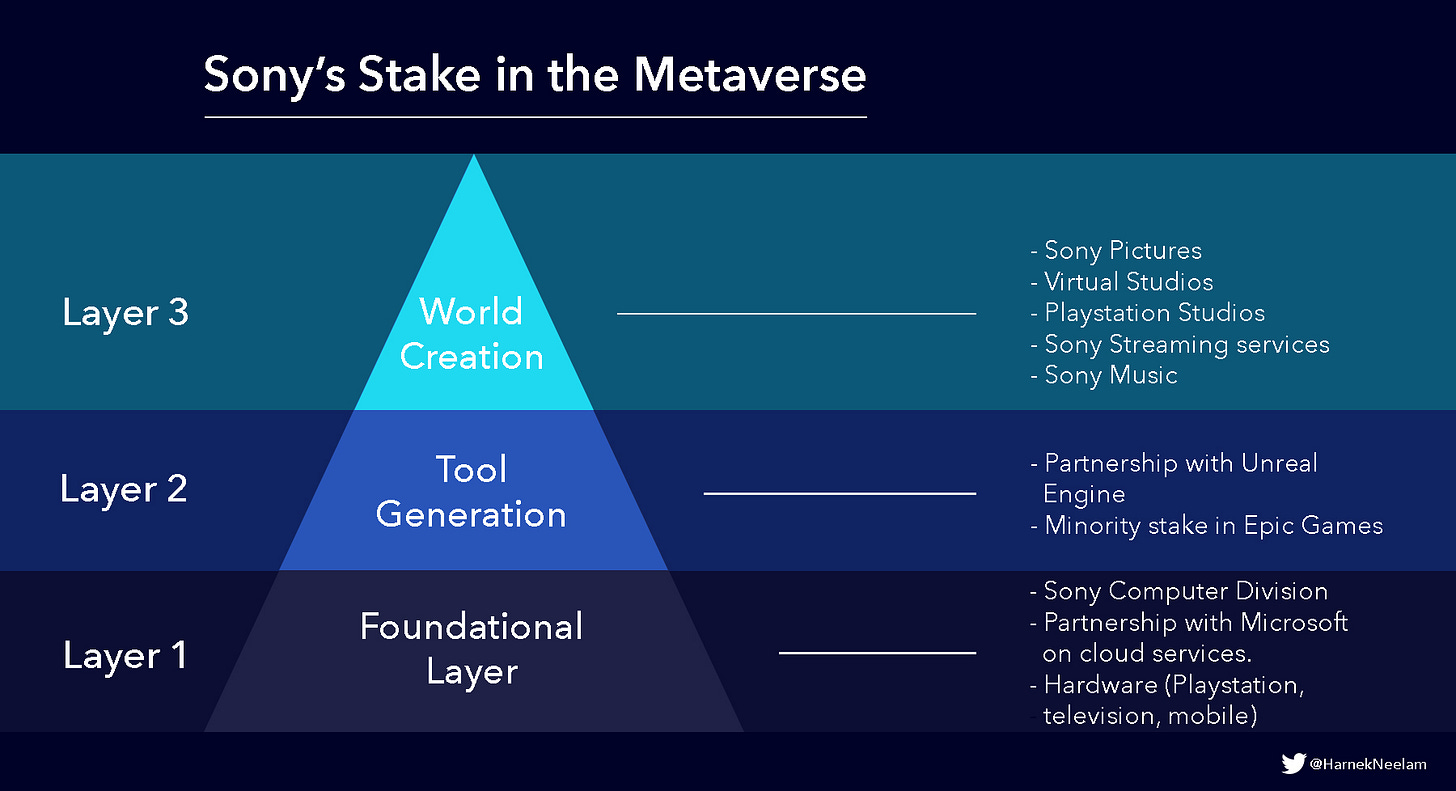 Sony's Stake in the Metaverse

Layer 3

World Creation

- Sony Pictures
- Virtual Studios
- Playstation Studios
- Sony Streaming services
- Sony Music

Layer 2

Tool Generation

- Partnership with Unreal Engine
- Minority stake in Epic Games

Layer 1

Foundational Layer

- Sony Computer Division
- Partnership with Microsoft on cloud services.
- Hardware (Playstation, television, mobile)

@HarnekNeelam